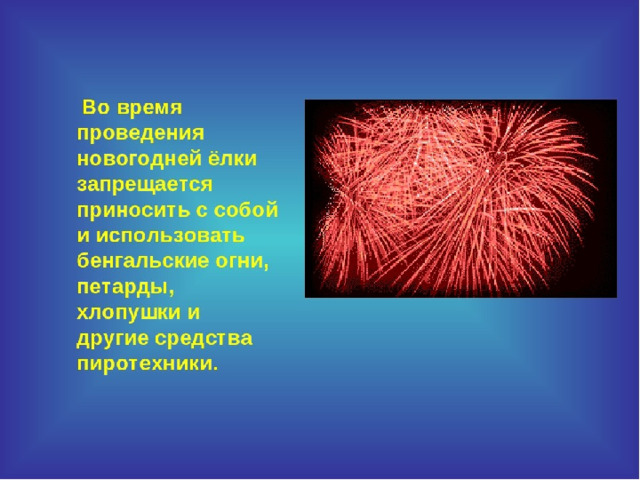 Во время проведения новогодней ёлки запрещается приносить с собой и использовать бенгальские огни, петарды, хлопушки и другие средства пиротехники.